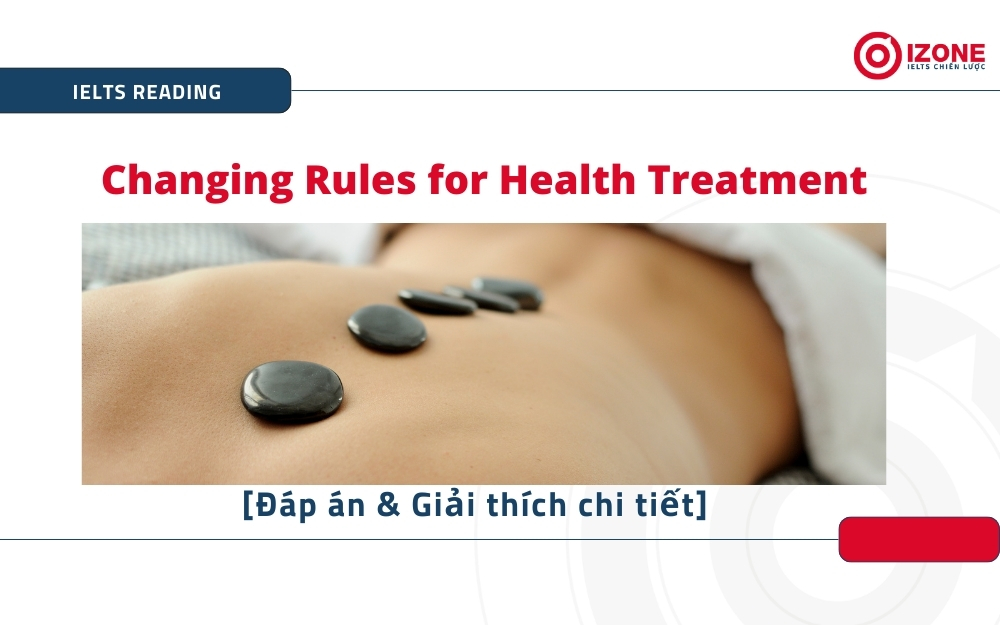 IZONE
IELTS CHIẾN LƯỢC

IELTS READING

Changing Rules for Health Treatment

[Đáp án & Giải thích chi tiết]